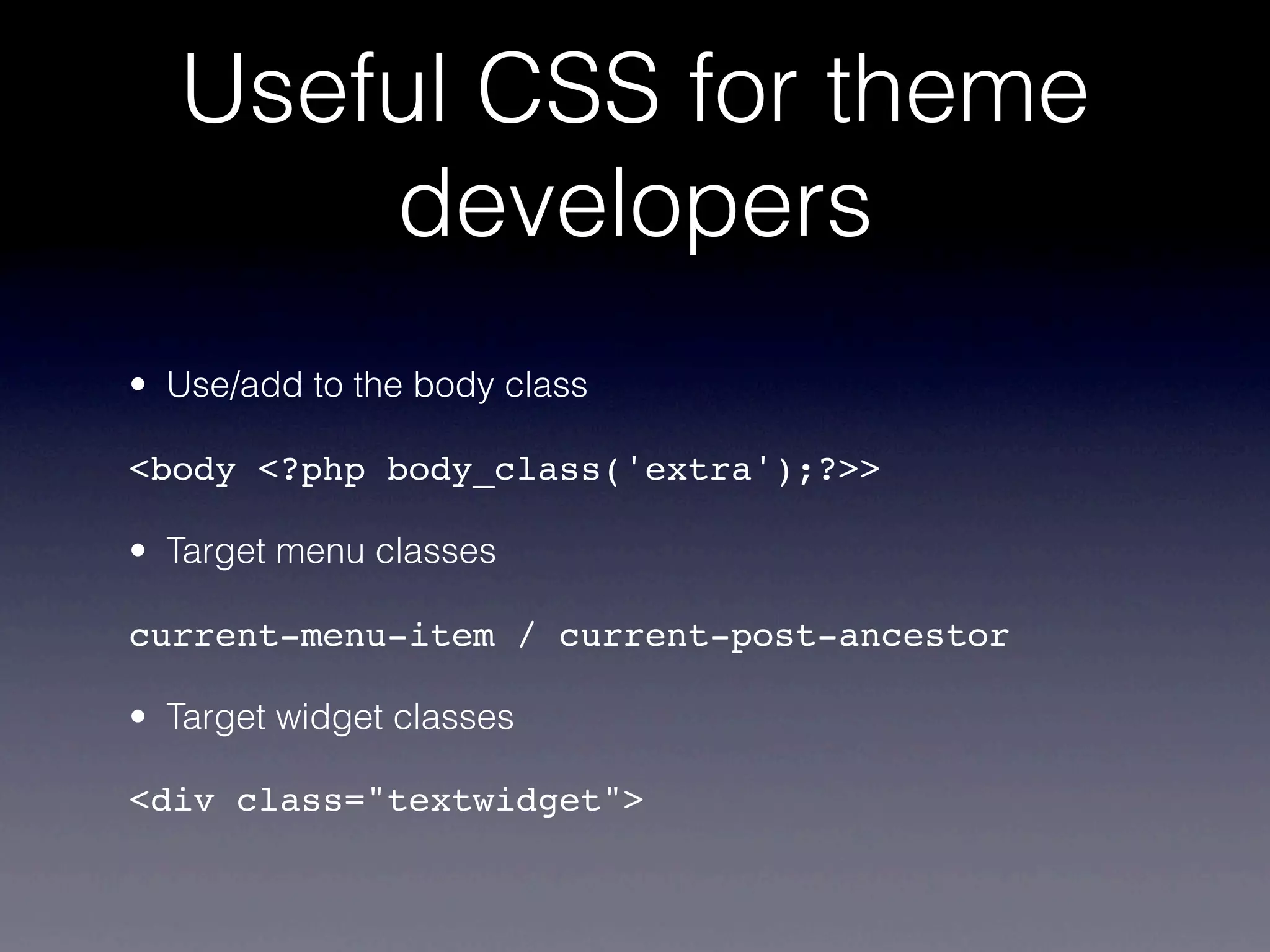 Useful CSS for theme developers

• Use/add to the body class

<body <?php body_class('extra');?>>

• Target menu classes

current-menu-item / current-post-ancestor

• Target widget classes

<div class="textwidget">